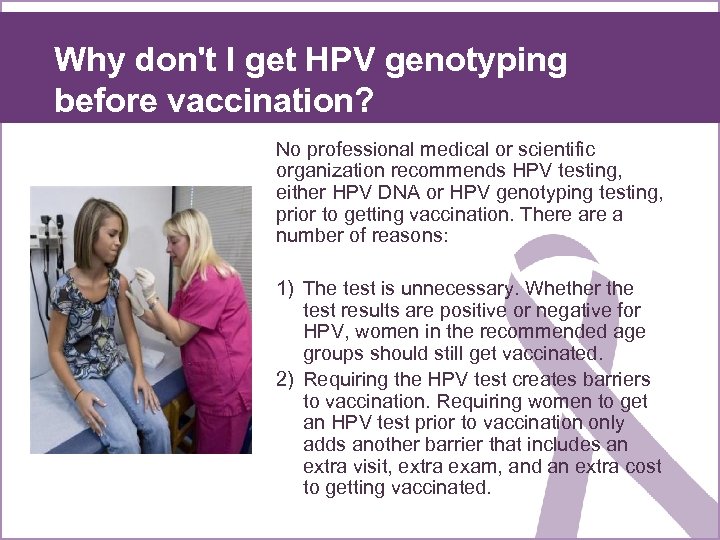 Why don't I get HPV genotyping before vaccination?

No professional medical or scientific organization recommends HPV testing, either HPV DNA or HPV genotyping testing, prior to getting vaccination. There are a number of reasons:

1) The test is unnecessary. Whether the test results are positive or negative for HPV, women in the recommended age groups should still get vaccinated.

2) Requiring the HPV test creates barriers to vaccination. Requiring women to get an HPV test prior to vaccination only adds another barrier that includes an extra visit, extra exam, and an extra cost to getting vaccinated.